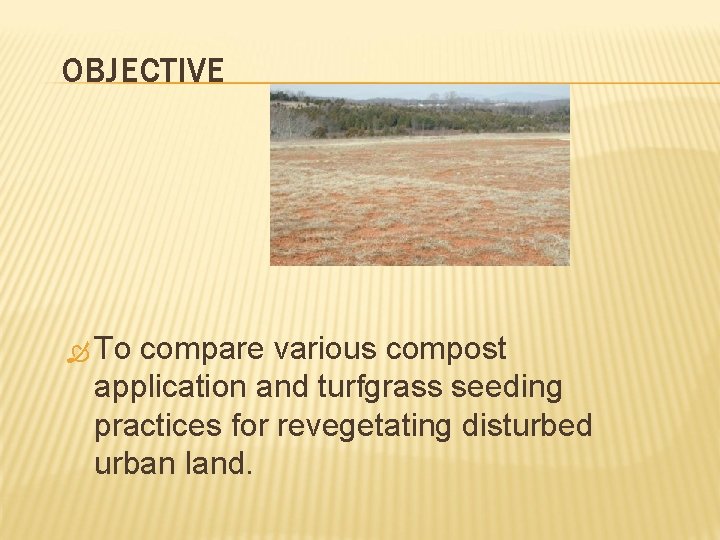 OBJECTIVE

To compare various compost application and turfgrass seeding practices for revegetating disturbed urban land.